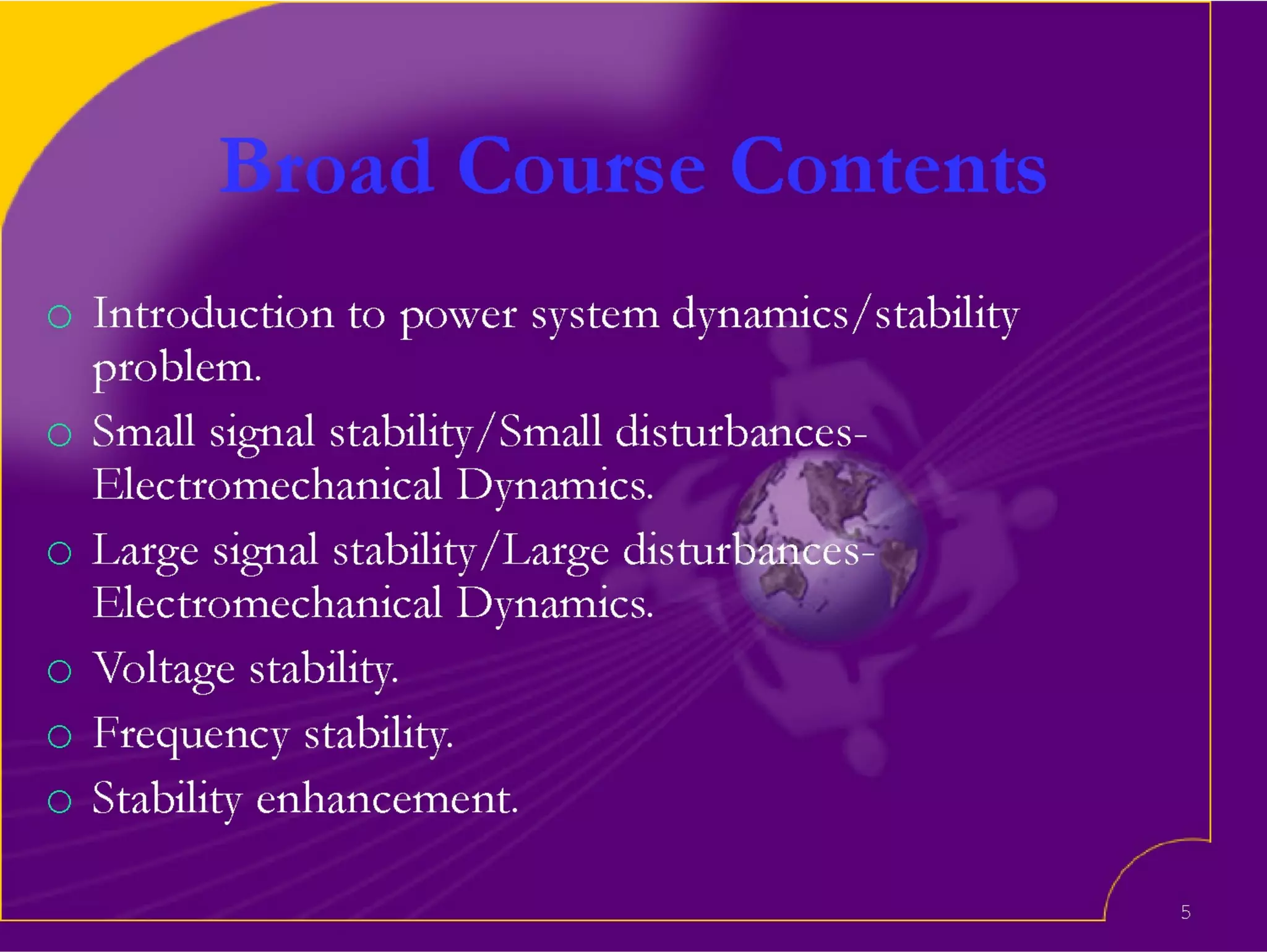 Broad Course Contents

○ Introduction to power system dynamics/stability problem.
○ Small signal stability/Small disturbances-Electromechanical Dynamics.
○ Large signal stability/Large disturbances-Electromechanical Dynamics.
○ Voltage stability.
○ Frequency stability.
○ Stability enhancement.

5